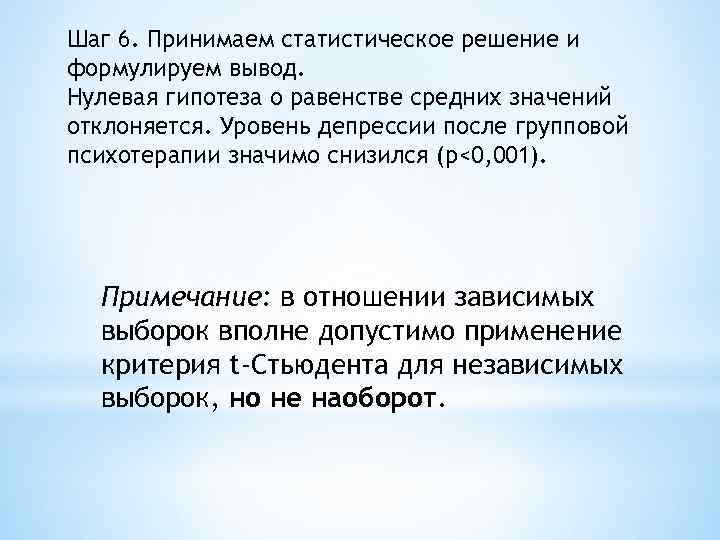 Шаг 6. Принимаем статистическое решение и формулируем вывод.
Нулевая гипотеза о равенстве средних значений отклоняется. Уровень депрессии после групповой психотерапии значимо снизился (p<0,001).

Примечание: в отношении зависимых выборок вполне допустимо применение критерия t-Стьюдента для независимых выборок, но не наоборот.